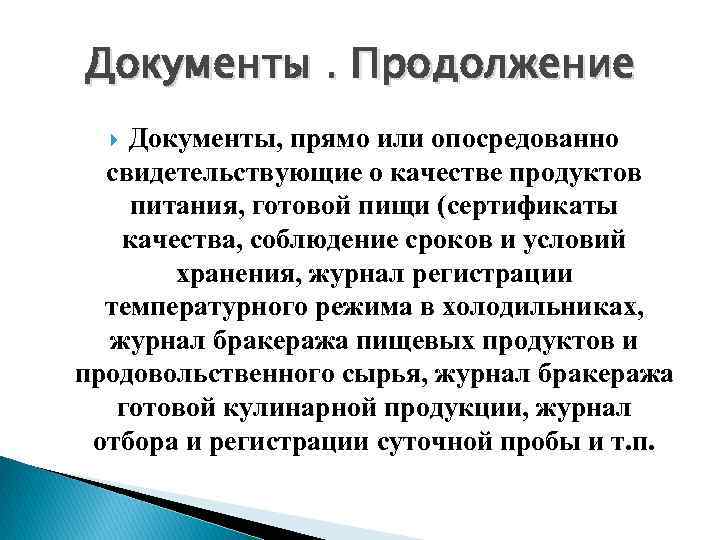 Документы . Продолжение

Документы, прямо или опосредованно свидетельствующие о качестве продуктов питания, готовой пищи (сертификаты качества, соблюдение сроков и условий хранения, журнал регистрации температурного режима в холодильниках, журнал бракеража пищевых продуктов и продовольственного сырья, журнал бракеража готовой кулинарной продукции, журнал отбора и регистрации суточной пробы и т.п.